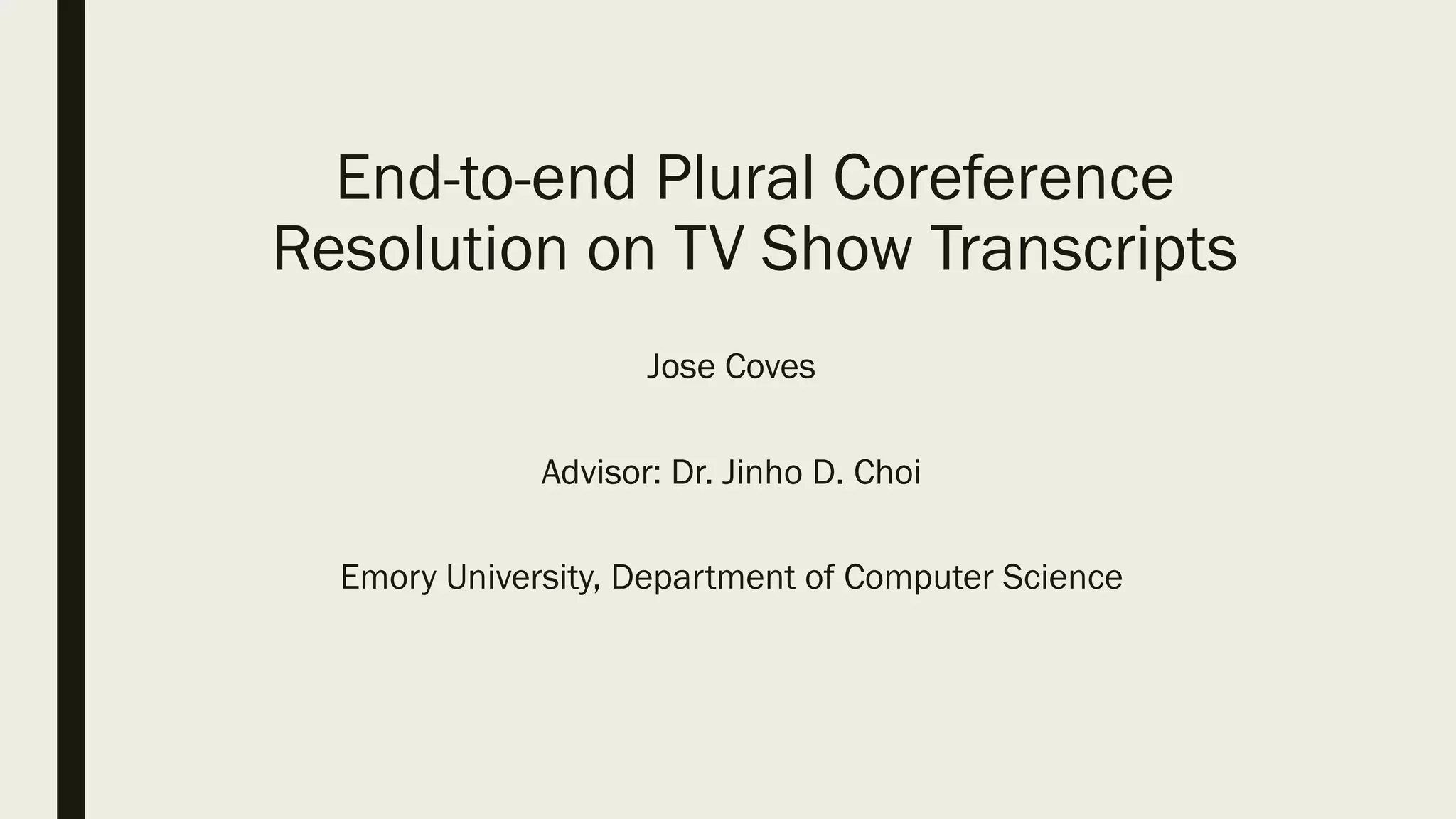 End-to-end Plural Coreference Resolution on TV Show Transcripts

Jose Coves

Advisor: Dr. Jinho D. Choi

Emory University, Department of Computer Science